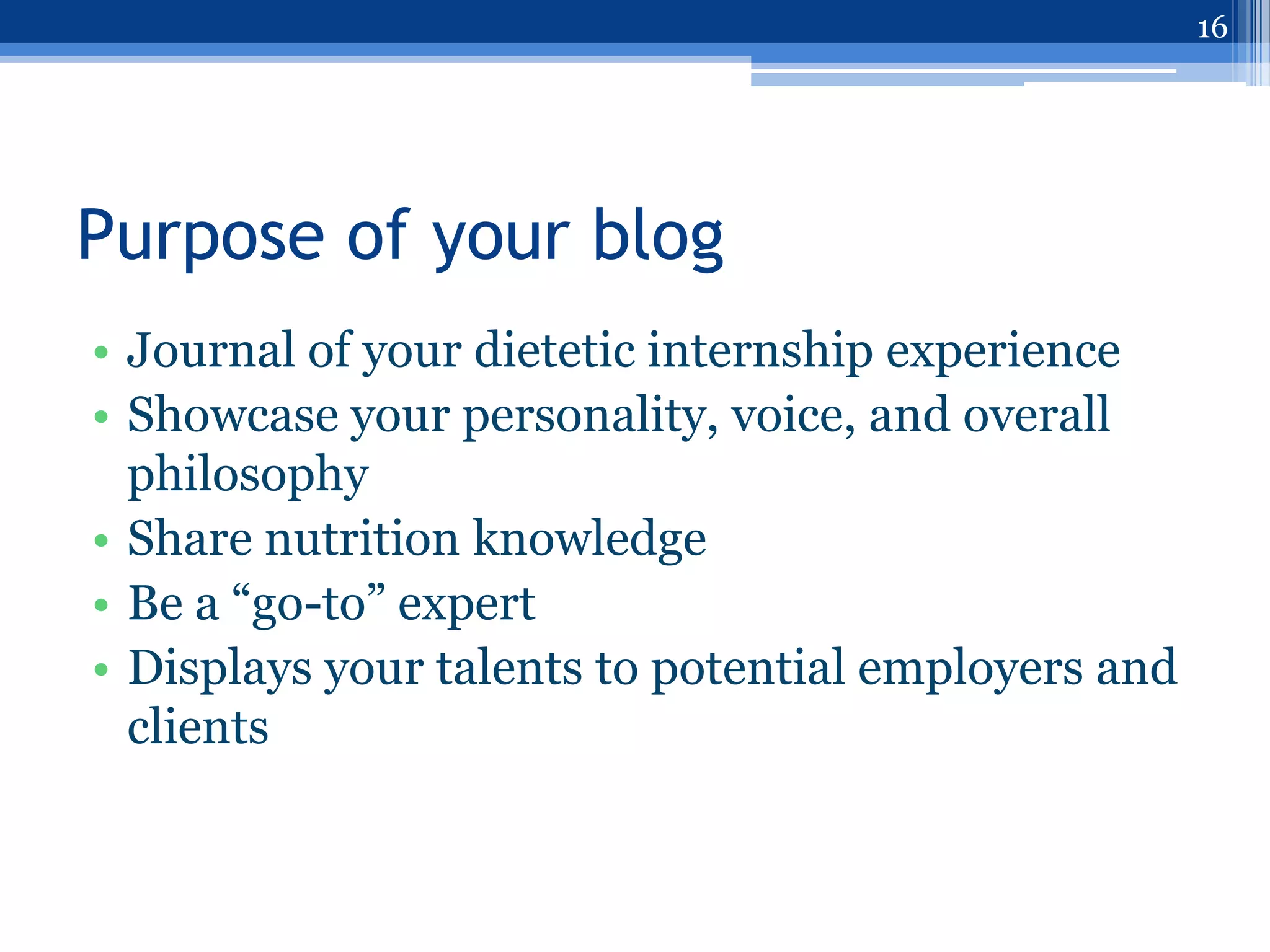 16

Purpose of your blog

• Journal of your dietetic internship experience
• Showcase your personality, voice, and overall philosophy
• Share nutrition knowledge
• Be a “go-to” expert
• Displays your talents to potential employers and clients